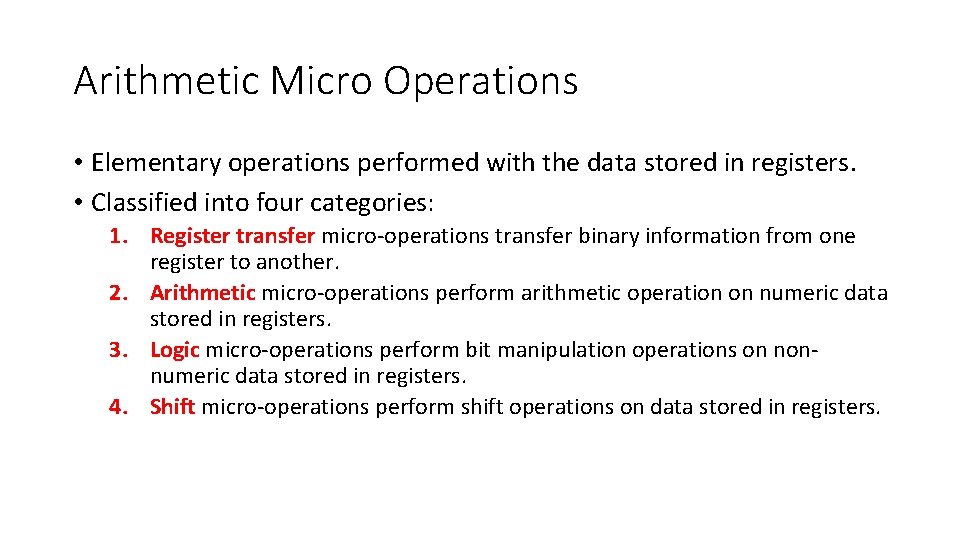 Arithmetic Micro Operations

• Elementary operations performed with the data stored in registers.
• Classified into four categories:

1. Register transfer micro-operations transfer binary information from one register to another.
2. Arithmetic micro-operations perform arithmetic operation on numeric data stored in registers.
3. Logic micro-operations perform bit manipulation operations on non-numeric data stored in registers.
4. Shift micro-operations perform shift operations on data stored in registers.